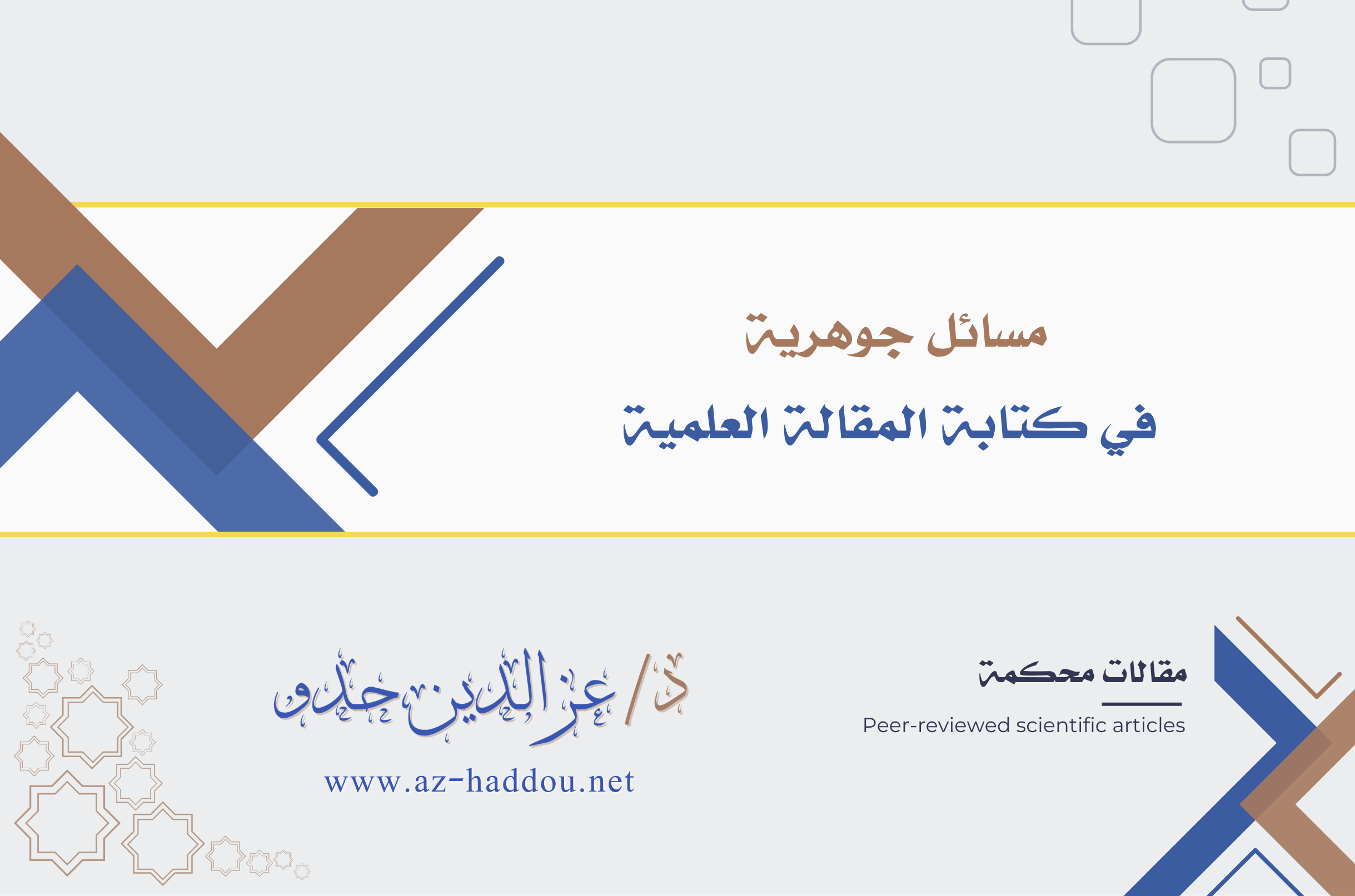 مسائل جوهرية
في كتابة المقالة العلمية

مقالات محكمة
Peer-reviewed scientific articles

د/ عز الدين حدو
www.az-haddou.net